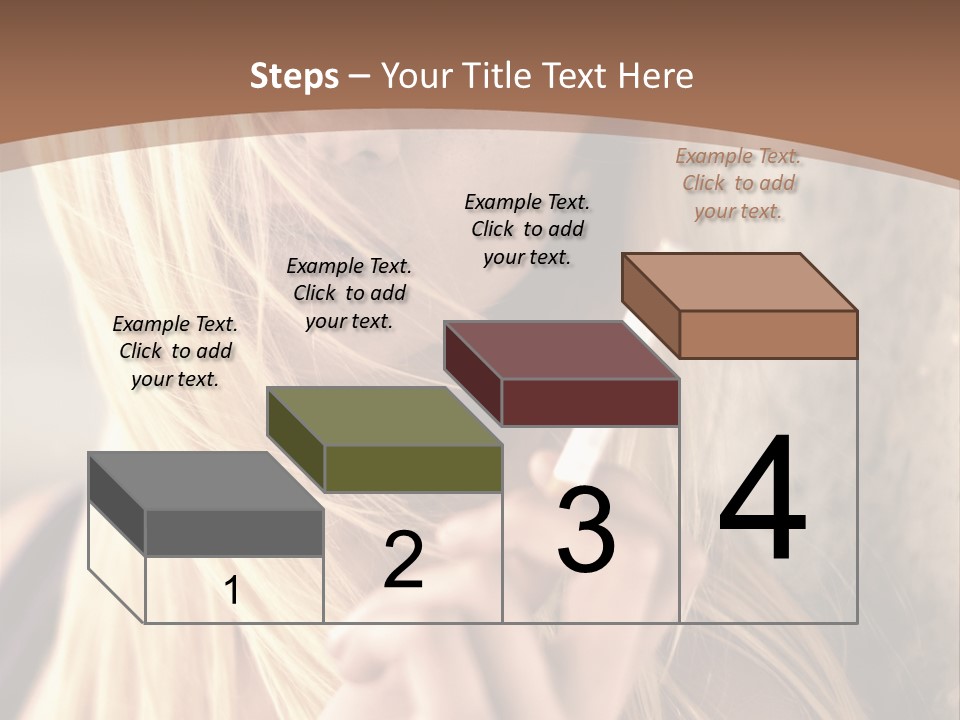 Steps – Your Title Text Here

Example Text. Click to add your text.

Example Text. Click to add your text.

Example Text. Click to add your text.

Example Text. Click to add your text.

1

2

3

4